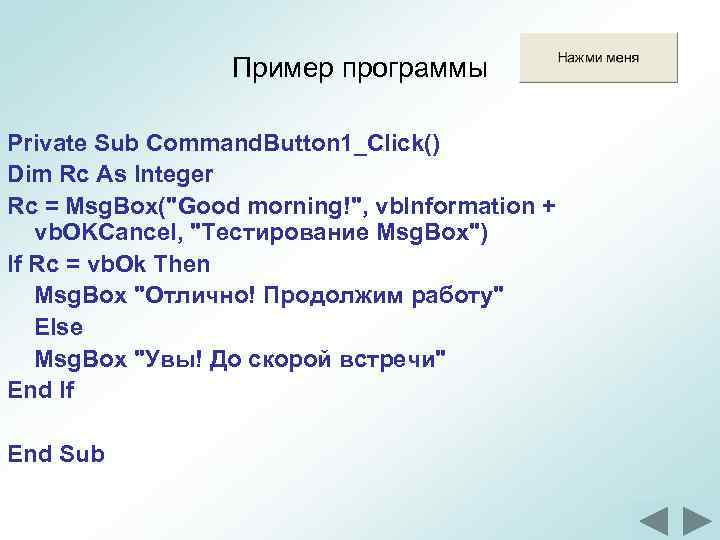 Пример программы

Нажми меня

Private Sub CommandButton1_Click()
Dim Rc As Integer
Rc = MsgBox("Good morning!", vbInformation + vbOKCancel, "Тестирование MsgBox")
If Rc = vbOk Then
MsgBox "Отлично! Продолжим работу"
Else
MsgBox "Увы! До скорой встречи"
End If

End Sub